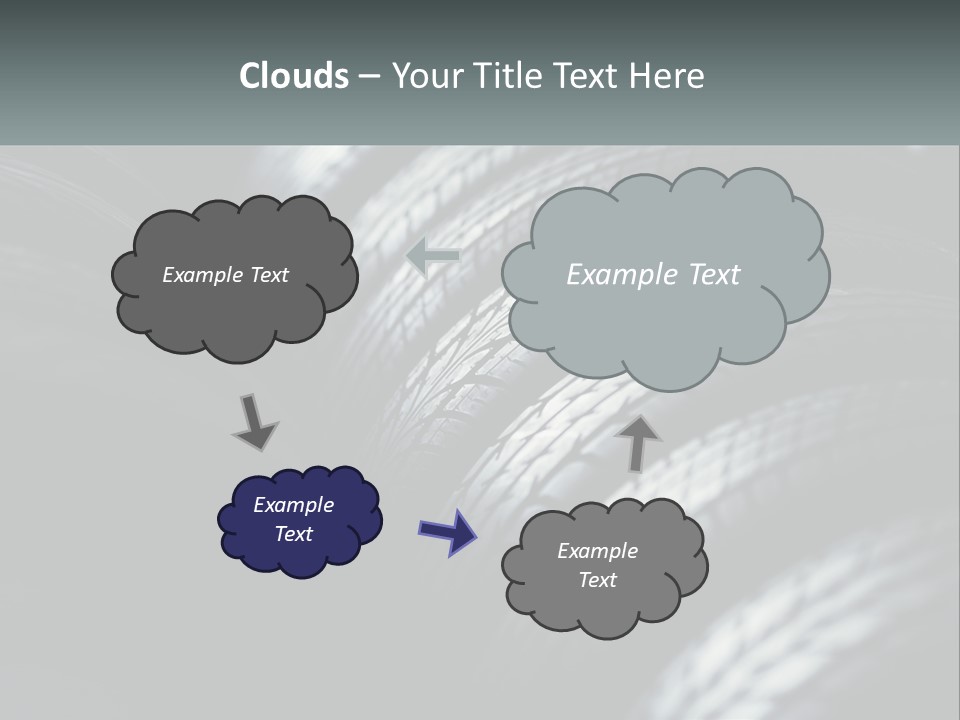 Clouds – Your Title Text Here

Example Text

Example Text

Example Text

Example Text